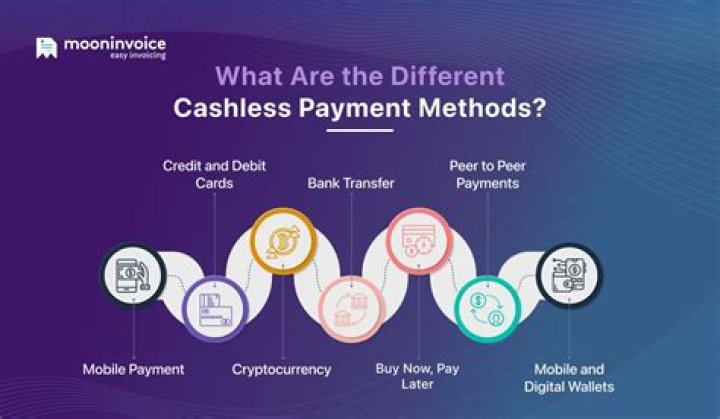 mooninvoice
easy invoicing

What Are the Different Cashless Payment Methods?

Credit and Debit Cards

Bank Transfer

Peer to Peer Payments

Mobile Payment

Cryptocurrency

Buy Now, Pay Later

Mobile and Digital Wallets